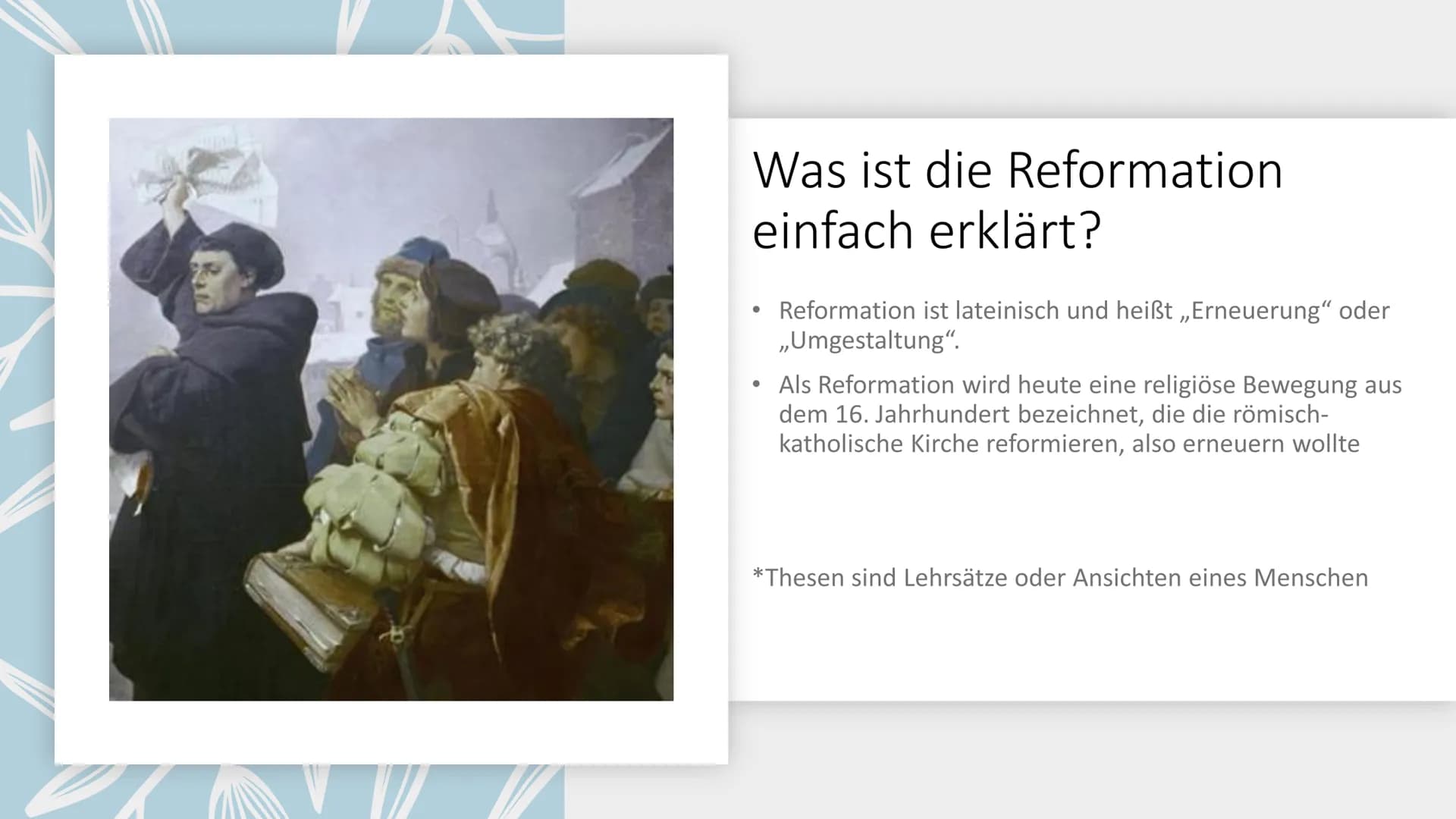 Was ist die Reformation einfach erklärt?

• Reformation ist lateinisch und heißt „Erneuerung“ oder „Umgestaltung“.

• Als Reformation wird heute eine religiöse Bewegung aus dem 16. Jahrhundert bezeichnet, die die römisch-katholische Kirche reformieren, also erneuern wollte

*Thesen sind Lehrsätze oder Ansichten eines Menschen